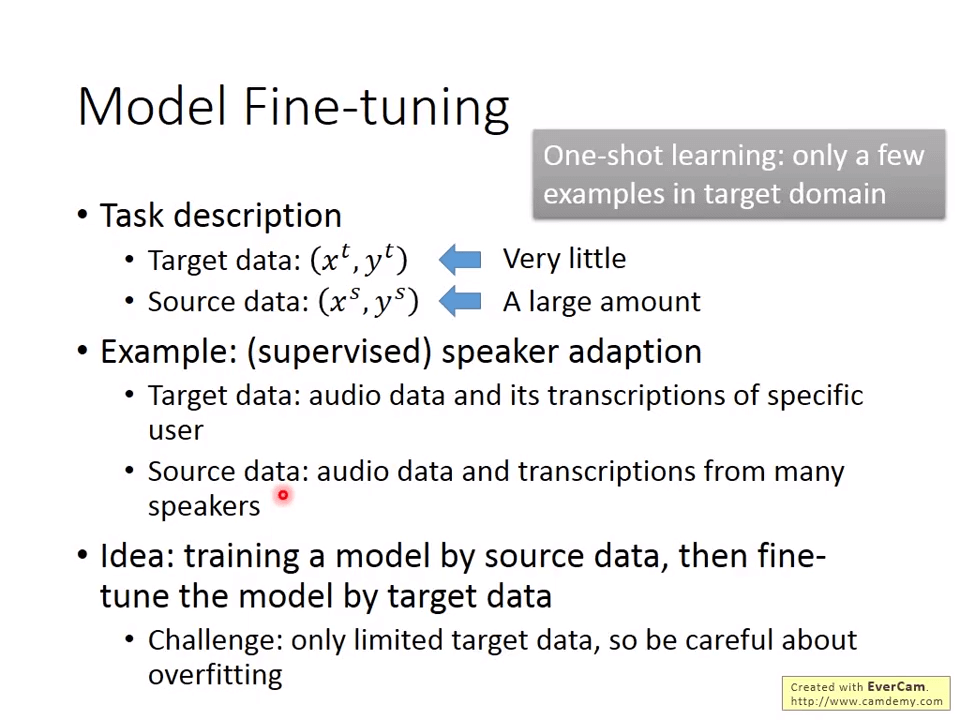 Model Fine-tuning

One-shot learning: only a few examples in target domain

• Task description
  • Target data: $(x^t, y^t)$ Very little
  • Source data: $(x^s, y^s)$ A large amount
• Example: (supervised) speaker adaption
  • Target data: audio data and its transcriptions of specific user
  • Source data: audio data and transcriptions from many speakers
• Idea: training a model by source data, then fine-tune the model by target data
  • Challenge: only limited target data, so be careful about overfitting

Created with EverCam.
http://www.camdemy.com